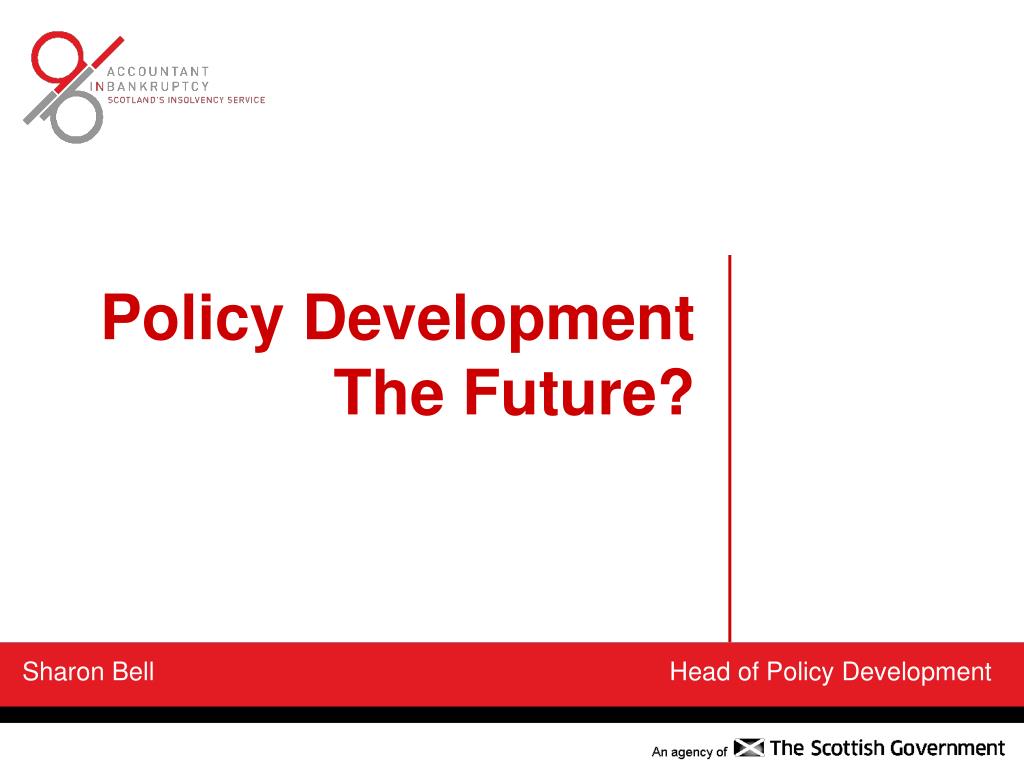 ACCOUNTANT
INBANKRUPTCY
SCOTLAND'S INSOLVENCY SERVICE

Policy Development
The Future?

Sharon Bell

Head of Policy Development

An agency of The Scottish Government